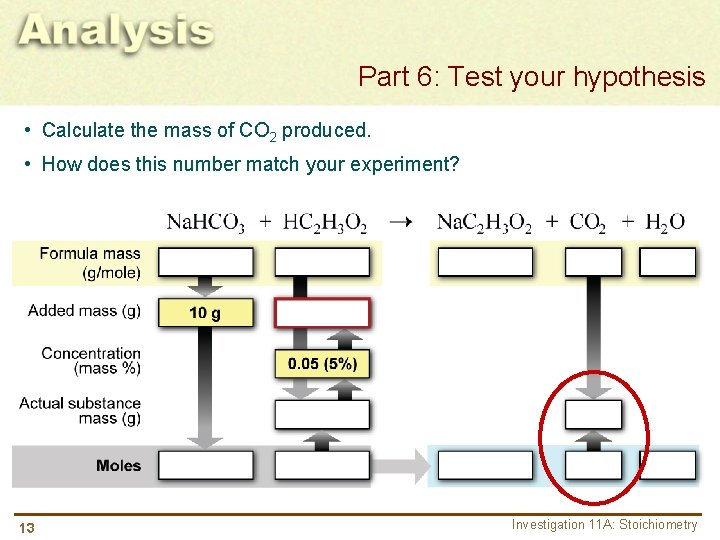 Analysis

Part 6: Test your hypothesis

• Calculate the mass of $CO_2$ produced.
• How does this number match your experiment?

$NaHCO_3 + HC_2H_3O_2 \rightarrow NaC_2H_3O_2 + CO_2 + H_2O$

Formula mass (g/mole)

Added mass (g) 10 g

Concentration (mass %) 0.05 (5%)

Actual substance mass (g)

Moles

13

Investigation 11A: Stoichiometry